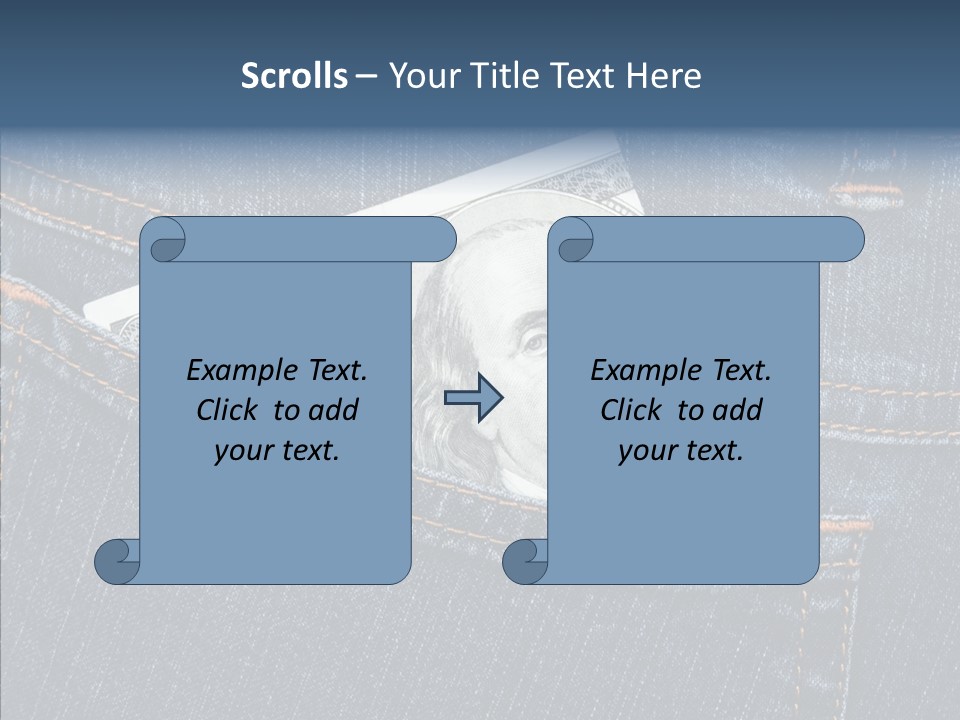 Scrolls – Your Title Text Here

Example Text. Click to add your text.

Example Text. Click to add your text.